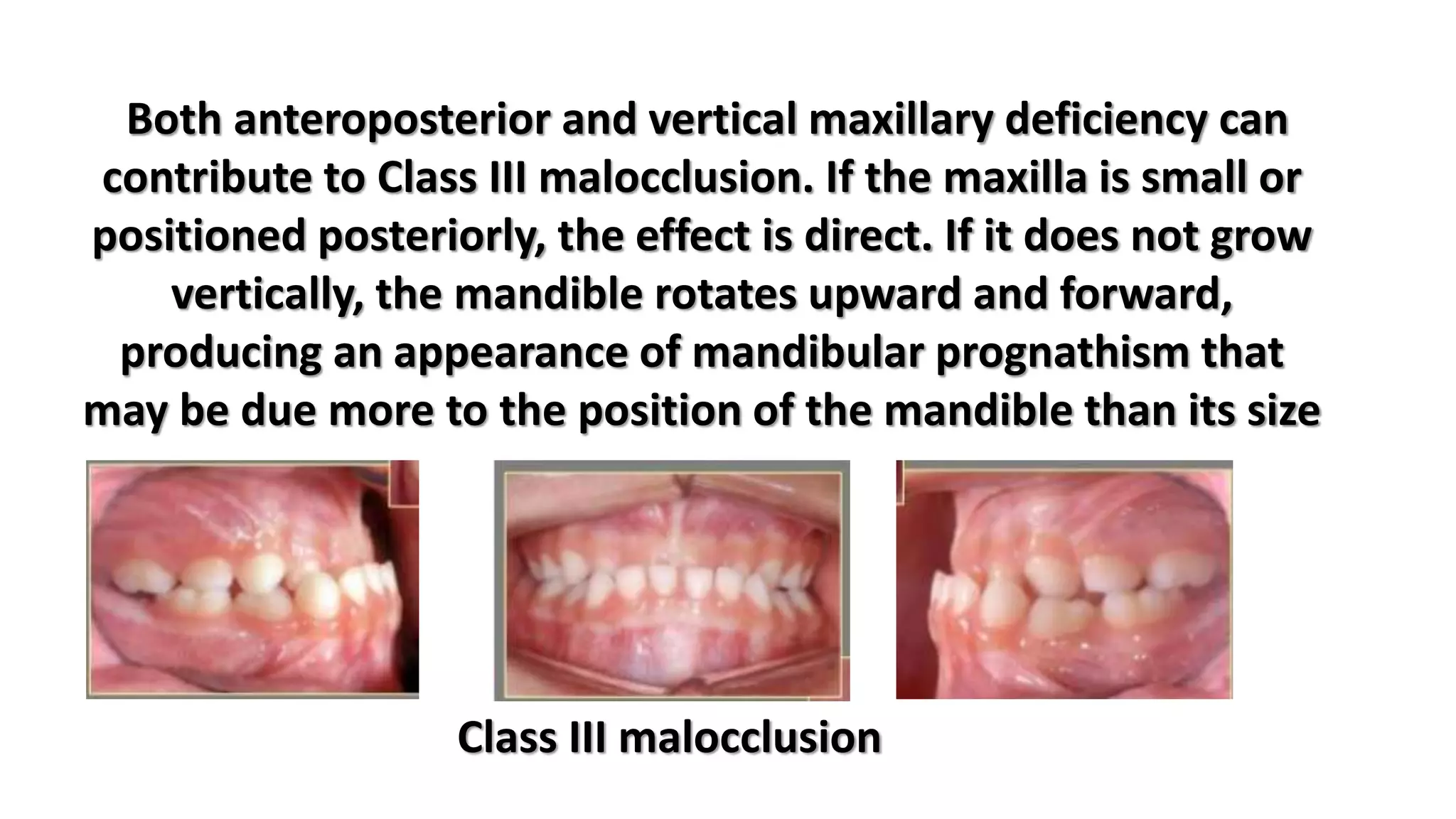 Both anteroposterior and vertical maxillary deficiency can contribute to Class III malocclusion. If the maxilla is small or positioned posteriorly, the effect is direct. If it does not grow vertically, the mandible rotates upward and forward, producing an appearance of mandibular prognathism that may be due more to the position of the mandible than its size

Class III malocclusion